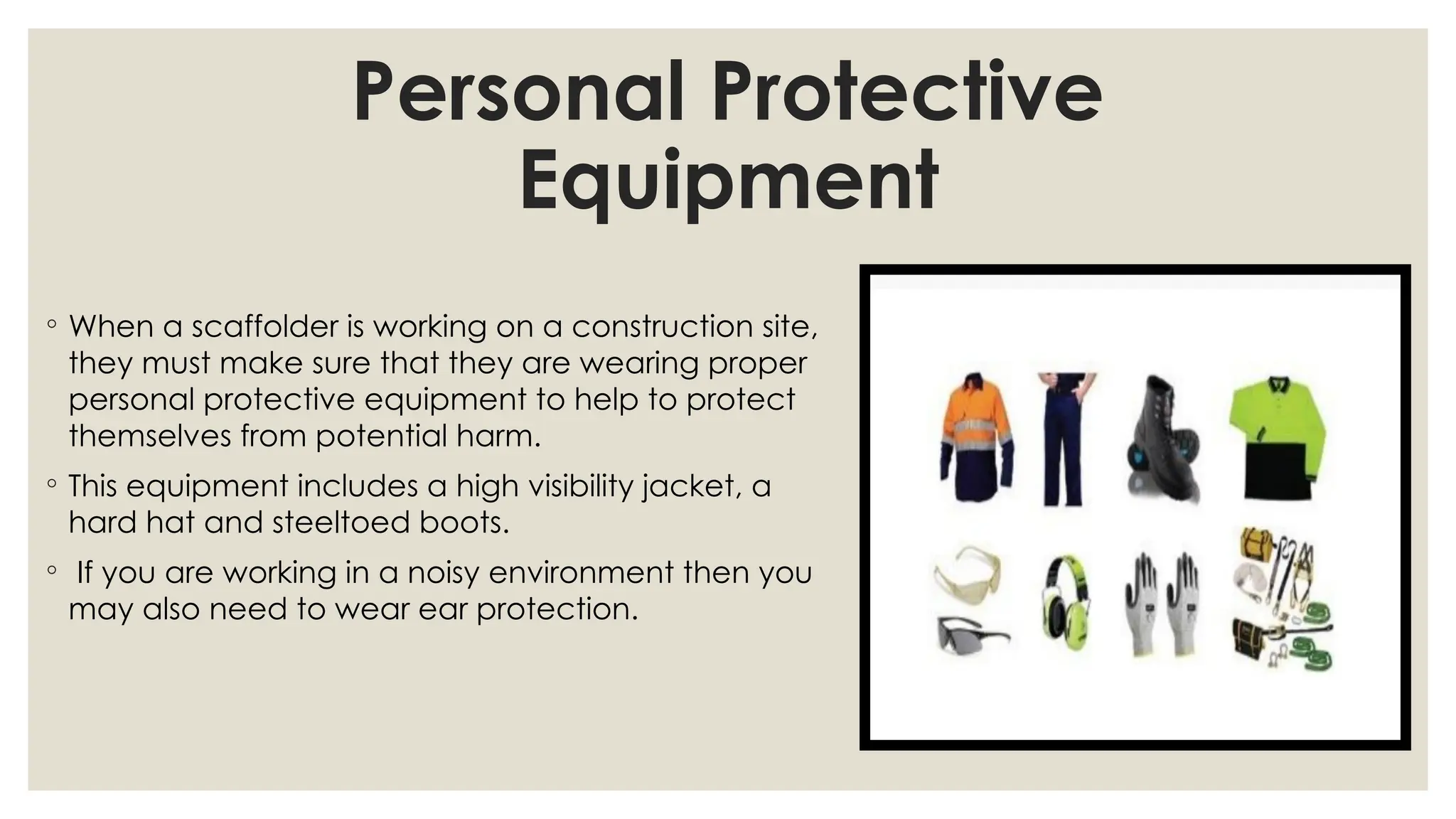 Personal Protective Equipment

◦ When a scaffolder is working on a construction site, they must make sure that they are wearing proper personal protective equipment to help to protect themselves from potential harm.

◦ This equipment includes a high visibility jacket, a hard hat and steeltoed boots.

◦ If you are working in a noisy environment then you may also need to wear ear protection.